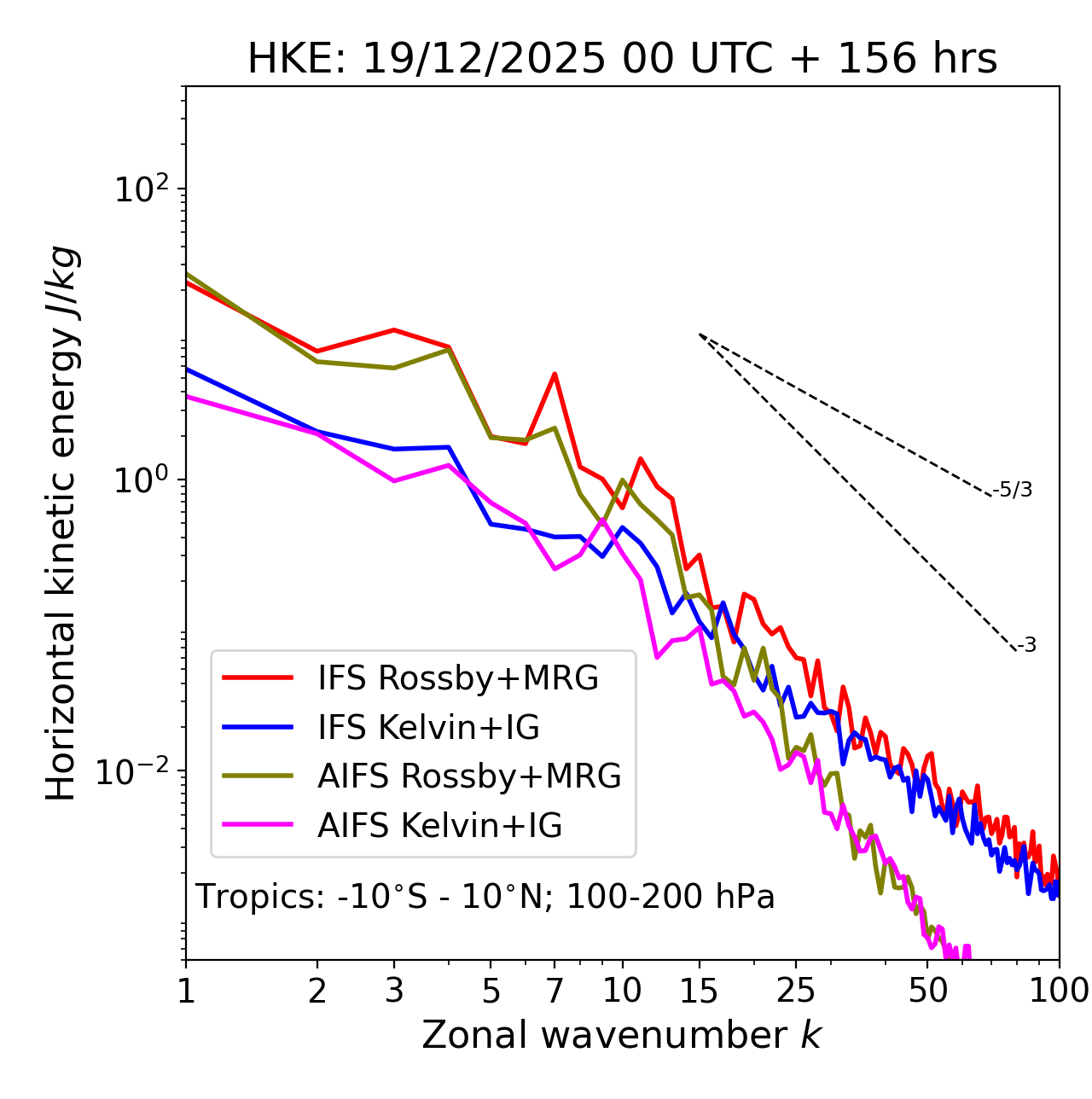 HKE: 19/12/2025 00 UTC + 156 hrs

Horizontal kinetic energy $J/kg$

$10^{2}$

$10^{0}$

$10^{-2}$

-5/3

-3

IFS Rossby+MRG
IFS Kelvin+IG
AIFS Rossby+MRG
AIFS Kelvin+IG

Tropics: -10°S - 10°N; 100-200 hPa

1 2 3 5 7 10 15 25 50 100

Zonal wavenumber $k$